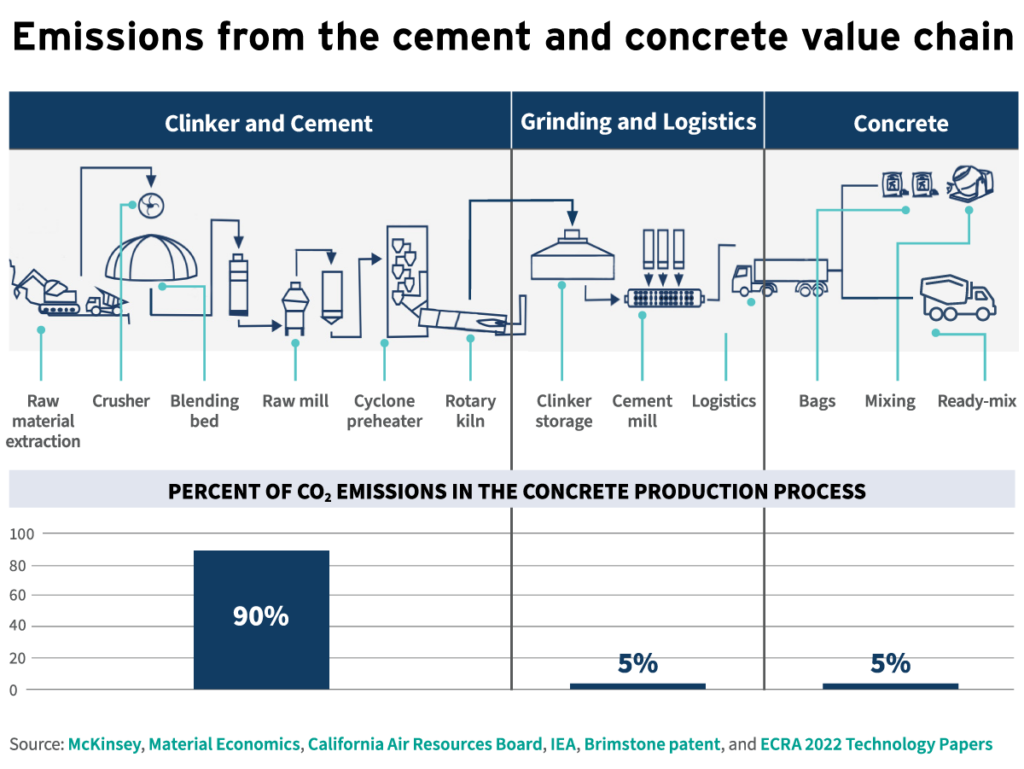 Emissions from the cement and concrete value chain

Clinker and Cement

Grinding and Logistics

Concrete

Raw material extraction

Crusher

Blending bed

Raw mill

Cyclone preheater

Rotary kiln

Clinker storage

Cement mill

Logistics

Bags

Mixing

Ready-mix

PERCENT OF $CO_2$ EMISSIONS IN THE CONCRETE PRODUCTION PROCESS

100
80
60
40
20
0

90%

5%

5%

Source: McKinsey, Material Economics, California Air Resources Board, IEA, Brimstone patent, and ECRA 2022 Technology Papers